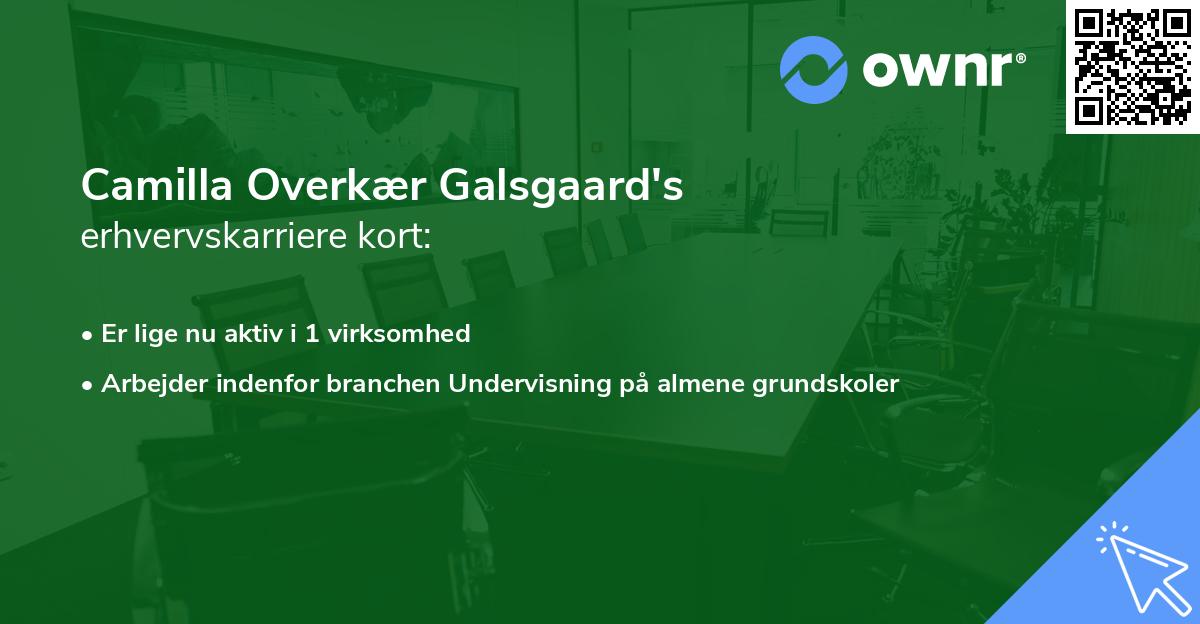 ownr®

Camilla Overkær Galsgaard's
erhvervskarriere kort:

• Er lige nu aktiv i 1 virksomhed

• Arbejder indenfor branchen Undervisning på almene grundskoler